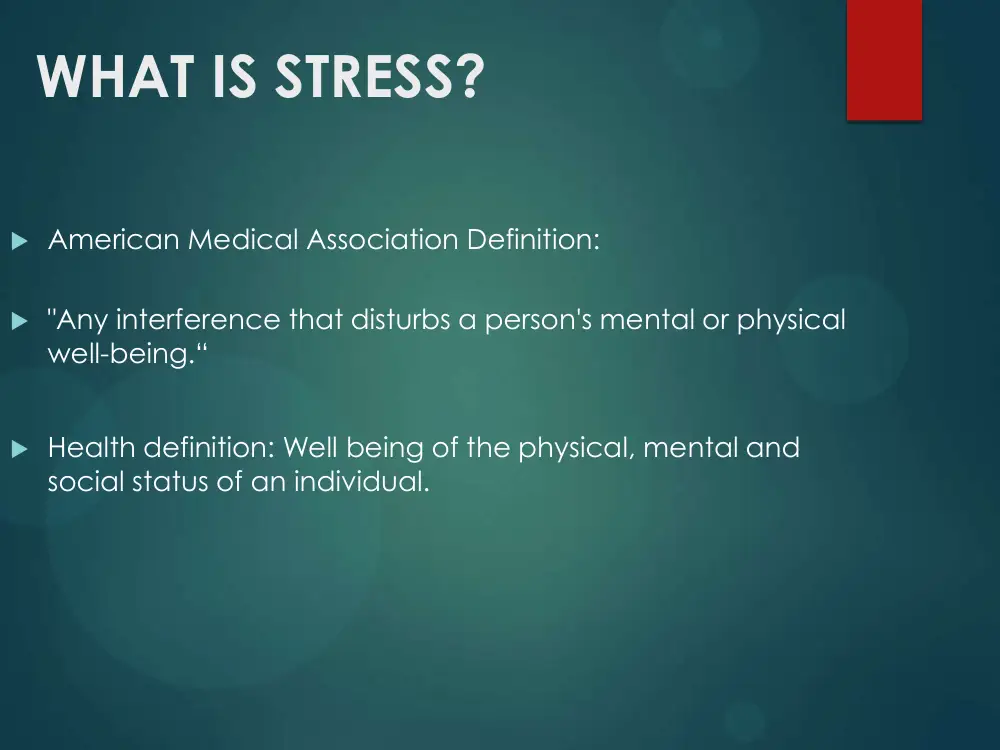 WHAT IS STRESS?

▶ American Medical Association Definition:

▶ "Any interference that disturbs a person's mental or physical well-being."

▶ Health definition: Well being of the physical, mental and social status of an individual.